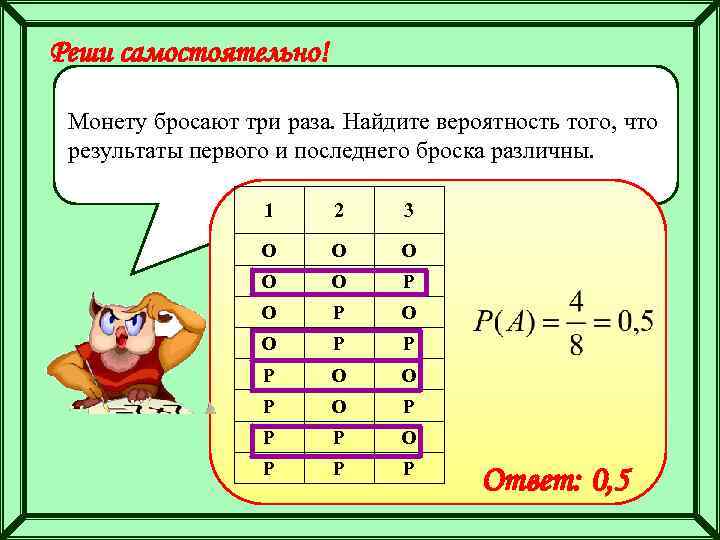 Реши самостоятельно!

Монету бросают три раза. Найдите вероятность того, что результаты первого и последнего броска различны.

| 1 | 2 | 3 |
|---|---|---|
| О | О | О |
| О | О | Р |
| О | Р | О |
| О | Р | Р |
| Р | О | О |
| Р | О | Р |
| Р | Р | О |
| Р | Р | Р |

$P(A) = \frac{4}{8} = 0,5$

Ответ: 0,5